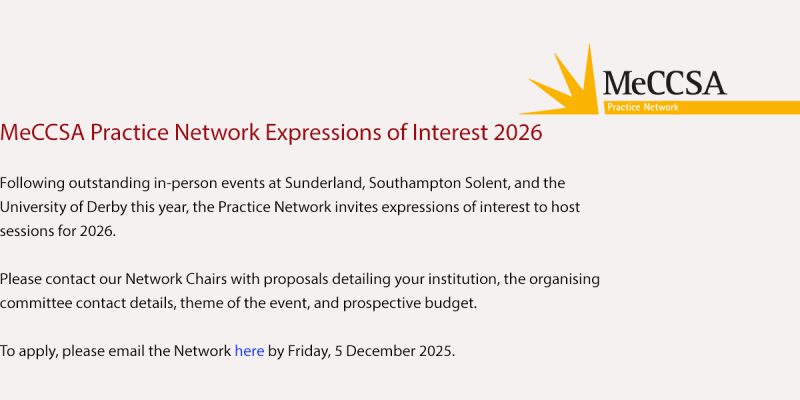 MeCCSA
Practice Network

MeCCSA Practice Network Expressions of Interest 2026

Following outstanding in-person events at Sunderland, Southampton Solent, and the University of Derby this year, the Practice Network invites expressions of interest to host sessions for 2026.

Please contact our Network Chairs with proposals detailing your institution, the organising committee contact details, theme of the event, and prospective budget.

To apply, please email the Network here by Friday, 5 December 2025.